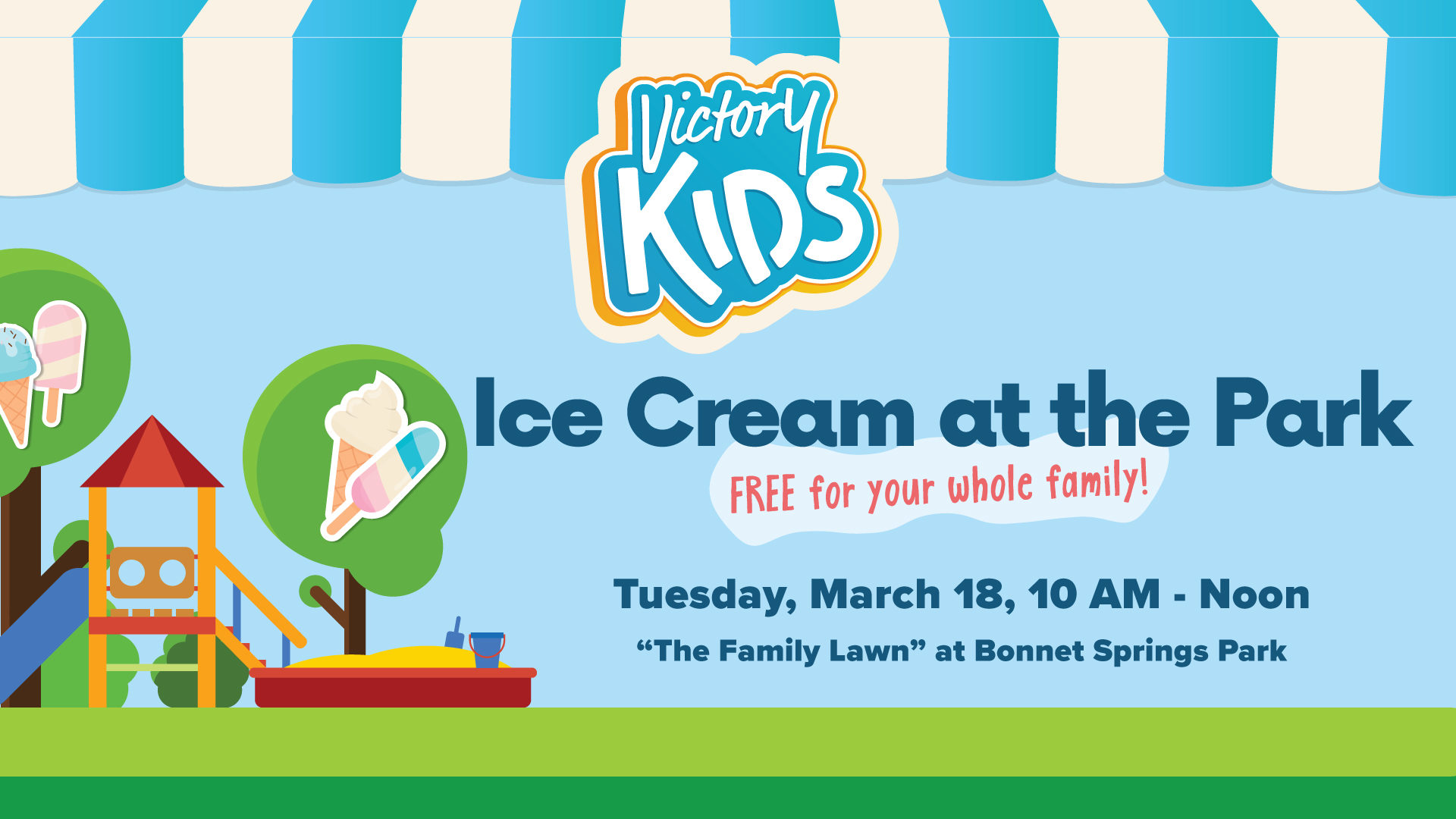 Victory KIDS

Ice Cream at the Park

FREE for your whole family!

Tuesday, March 18, 10 AM - Noon

“The Family Lawn” at Bonnet Springs Park